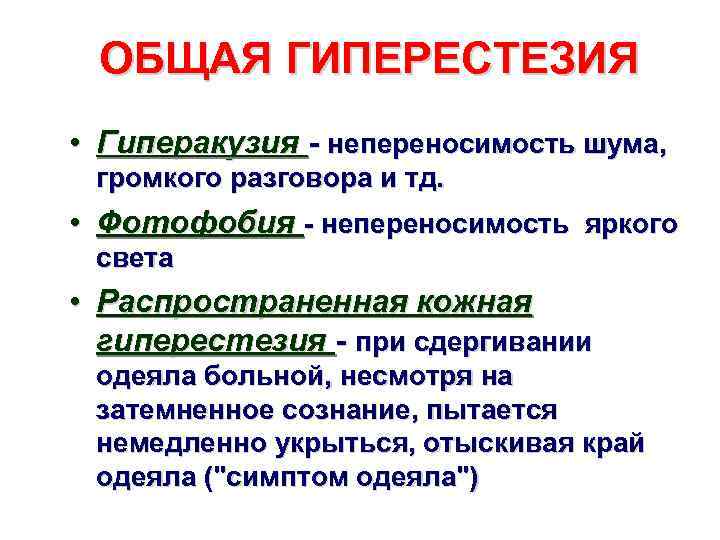 ОБЩАЯ ГИПЕРЕСТЕЗИЯ

• Гиперакузия - непереносимость шума, громкого разговора и тд.

• Фотофобия - непереносимость яркого света

• Распространенная кожная гиперестезия - при сдергивании одеяла больной, несмотря на затемненное сознание, пытается немедленно укрыться, отыскивая край одеяла ("симптом одеяла")